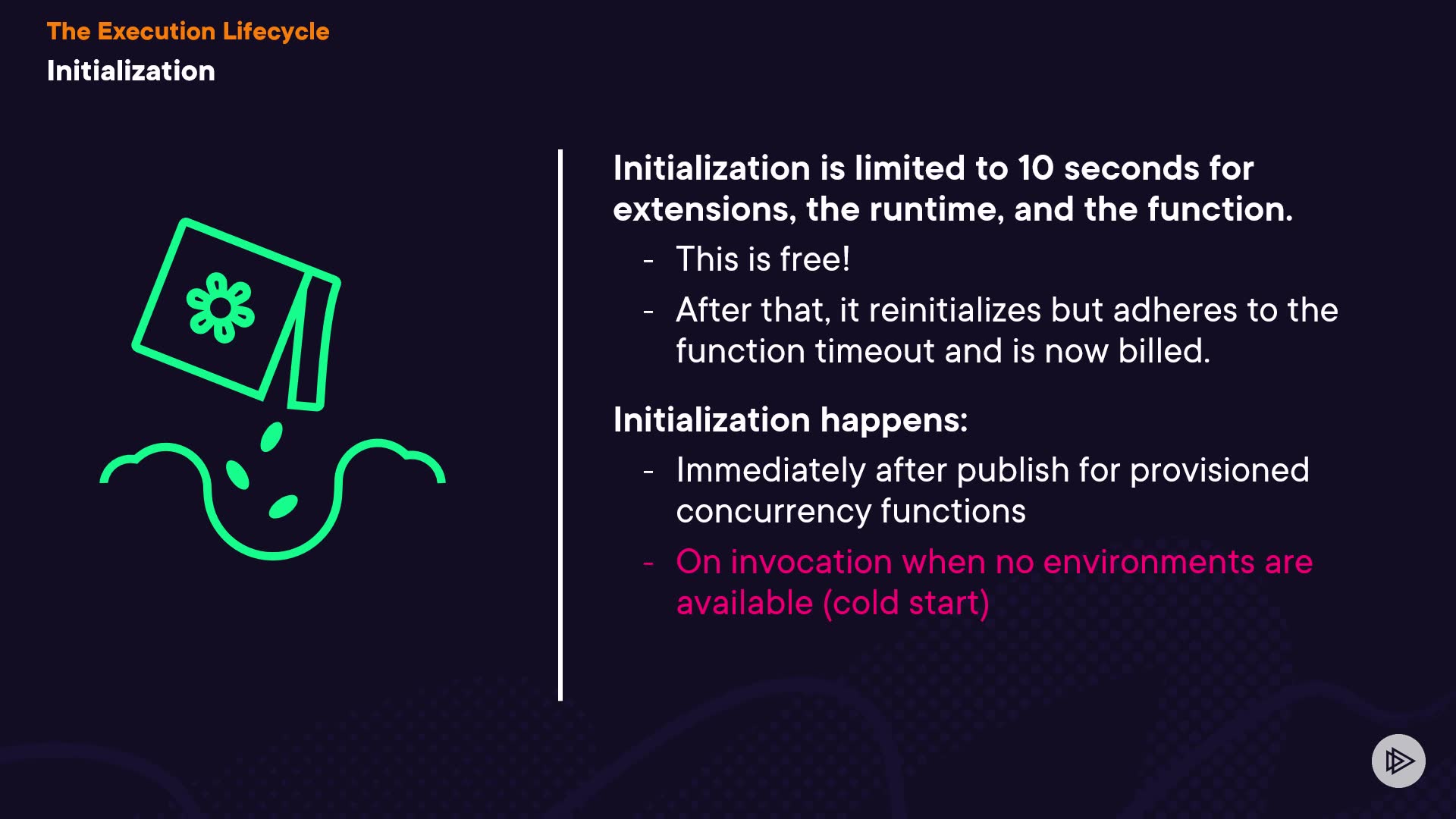 The Execution Lifecycle
Initialization

Initialization is limited to 10 seconds for extensions, the runtime, and the function.

- This is free!
- After that, it reinitializes but adheres to the function timeout and is now billed.

Initialization happens:

- Immediately after publish for provisioned concurrency functions
- On invocation when no environments are available (cold start)